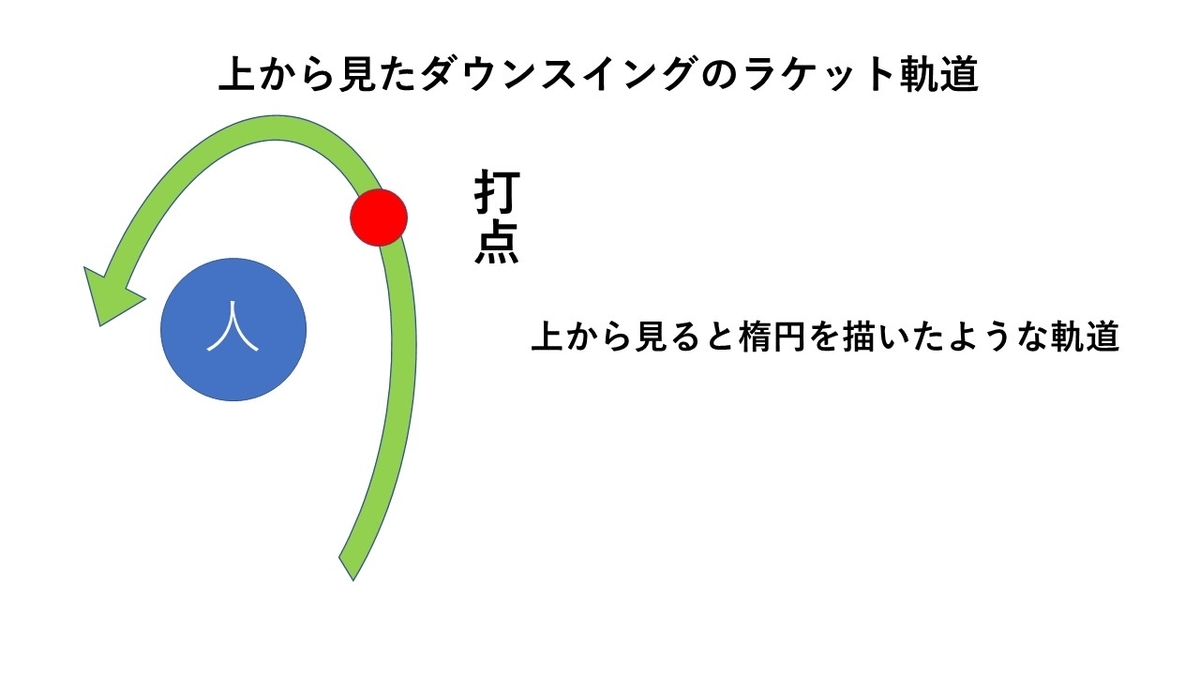 上から見たダウンスイングのラケット軌道

打点

人

上から見ると楕円を描いたような軌道